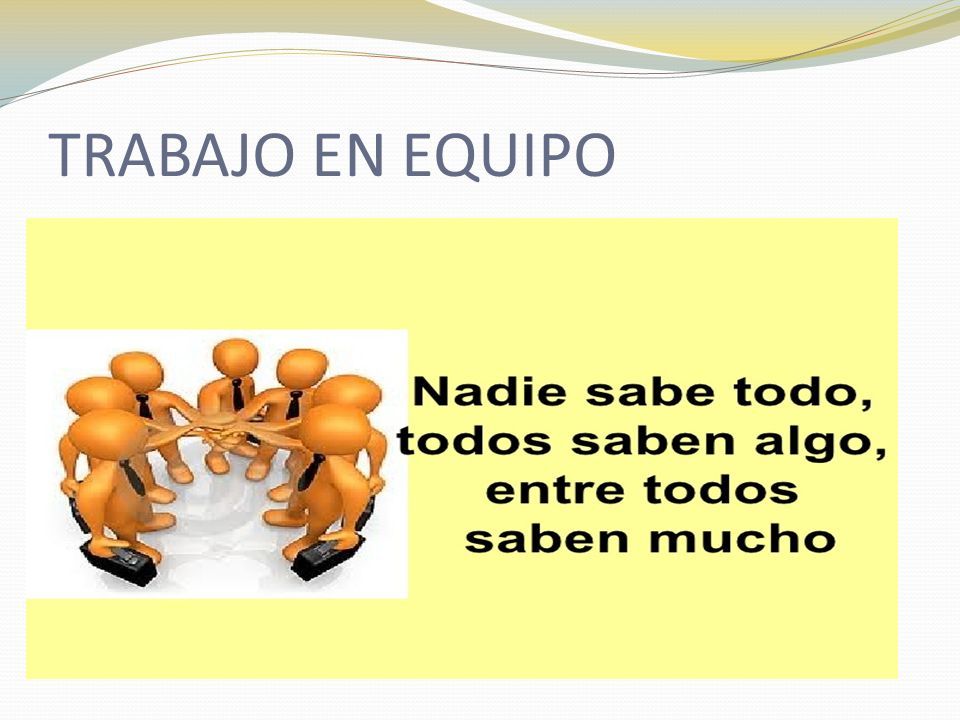 TRABAJO EN EQUIPO

Nadie sabe todo, todos saben algo, entre todos saben mucho